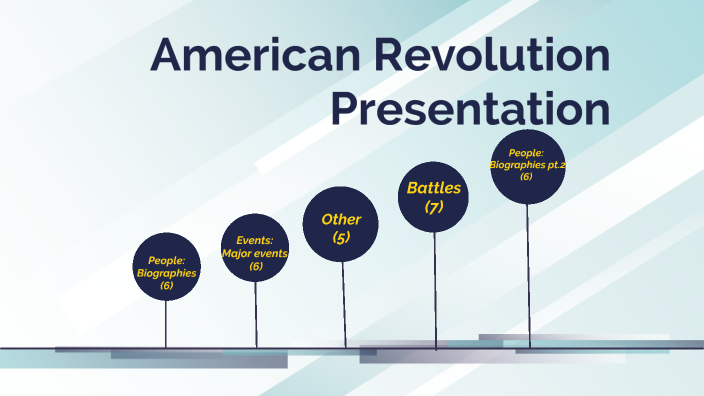 American Revolution Presentation

People: Biographies (6)

Events: Major events (6)

Other (5)

Battles (7)

People: Biographies pt.2 (6)